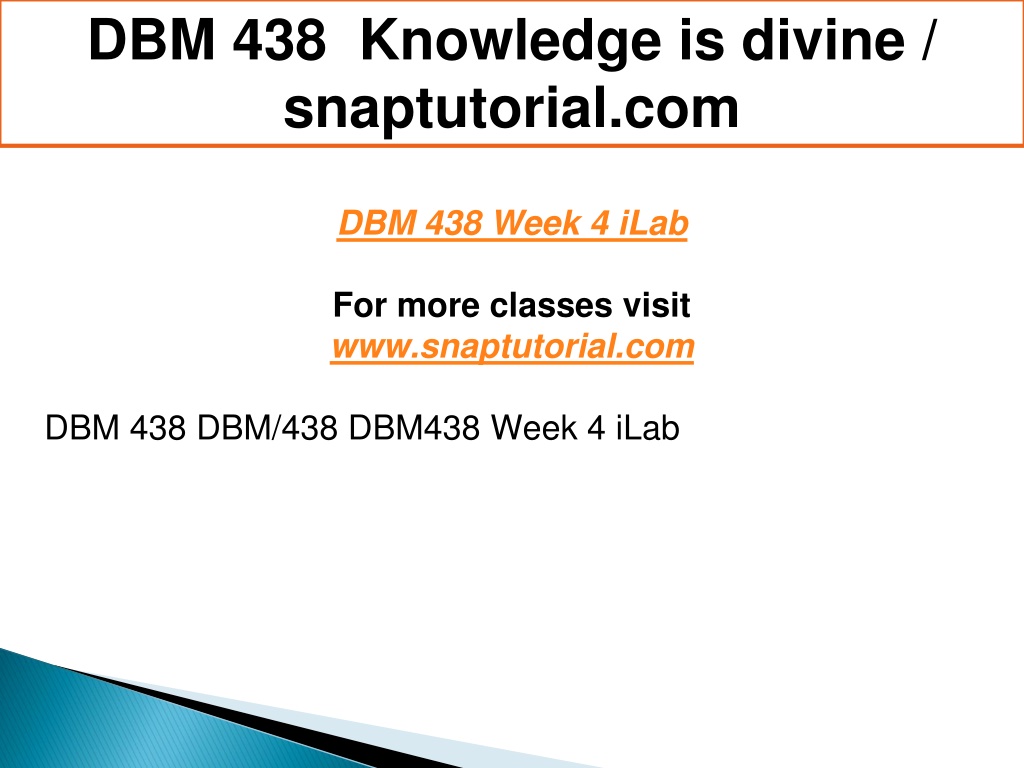 DBM 438 Knowledge is divine / snaptutorial.com

DBM 438 Week 4 iLab

For more classes visit
www.snaptutorial.com

DBM 438 DBM/438 DBM438 Week 4 iLab